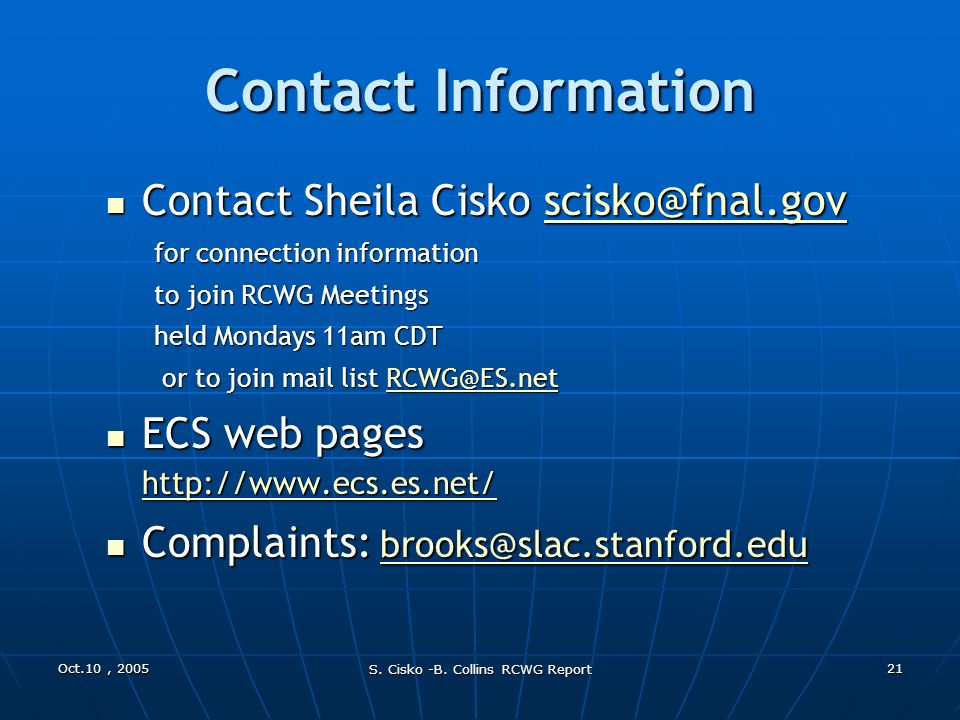 Contact Information

- Contact Sheila Cisko scisko@fnal.gov
for connection information
to join RCWG Meetings
held Mondays 11am CDT
or to join mail list RCWG@ES.net

- ECS web pages
http://www.ecs.es.net/

- Complaints: brooks@slac.stanford.edu

Oct.10 , 2005
S. Cisko -B. Collins RCWG Report
21